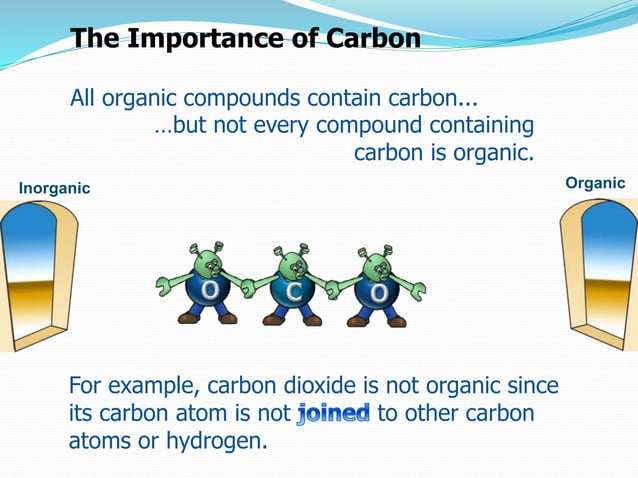 The Importance of Carbon

All organic compounds contain carbon...
…but not every compound containing carbon is organic.

Inorganic

Organic

O C O

For example, carbon dioxide is not organic since its carbon atom is not joined to other carbon atoms or hydrogen.